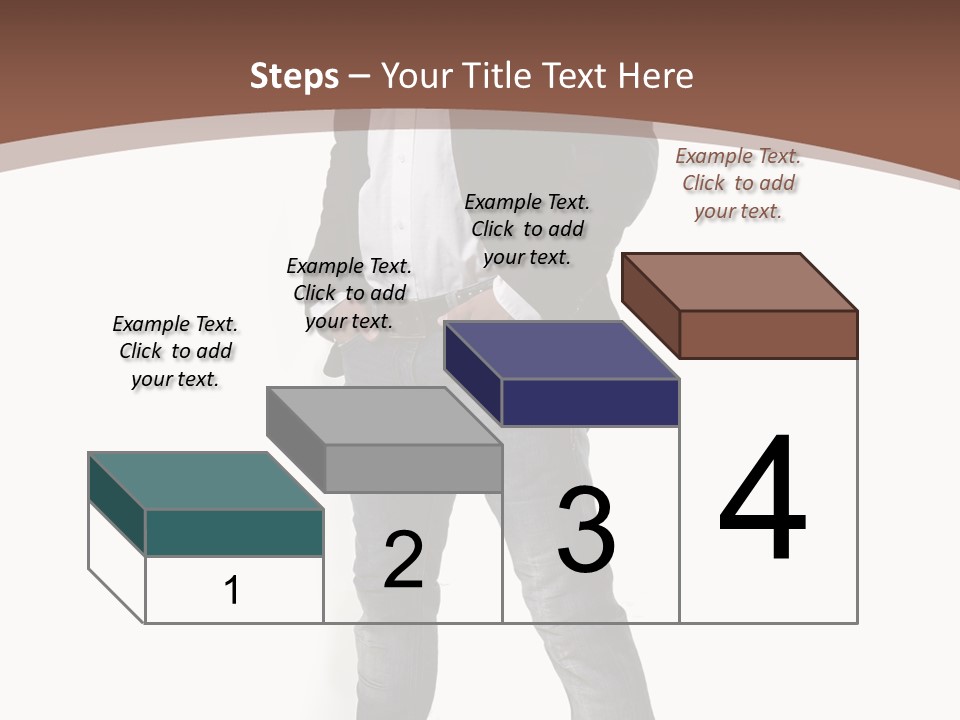 Steps – Your Title Text Here

Example Text. Click to add your text.

Example Text. Click to add your text.

Example Text. Click to add your text.

Example Text. Click to add your text.

1

2

3

4